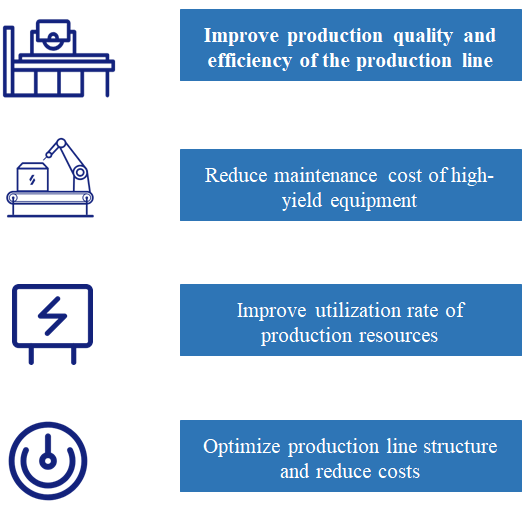 Improve production quality and efficiency of the production line

Reduce maintenance cost of high-yield equipment

Improve utilization rate of production resources

Optimize production line structure and reduce costs